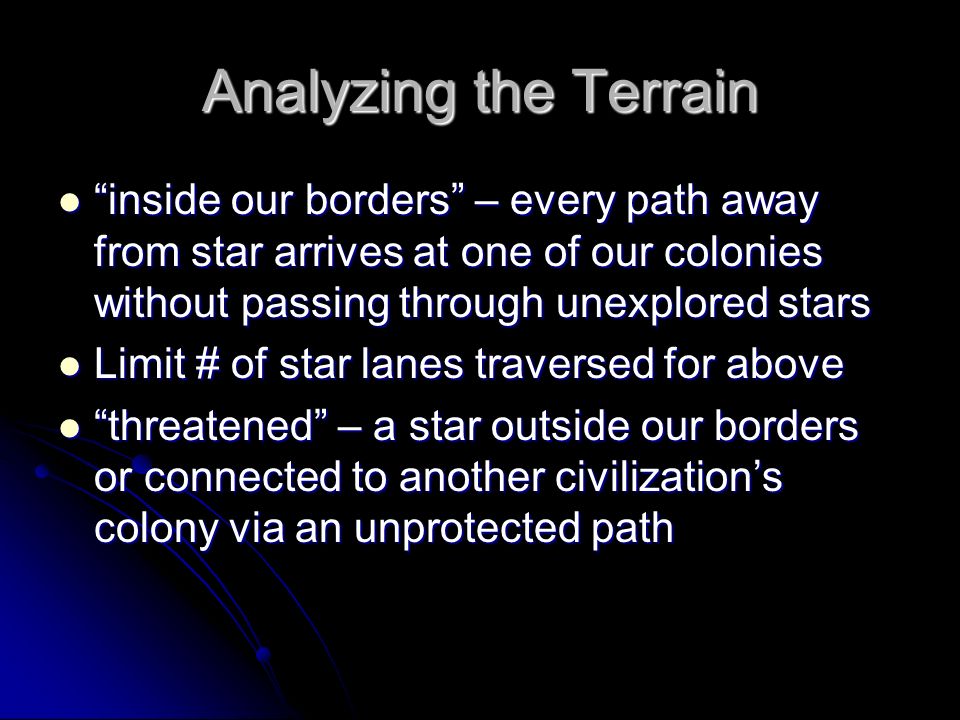 Analyzing the Terrain

- “inside our borders” – every path away from star arrives at one of our colonies without passing through unexplored stars
- Limit # of star lanes traversed for above
- “threatened” – a star outside our borders or connected to another civilization’s colony via an unprotected path